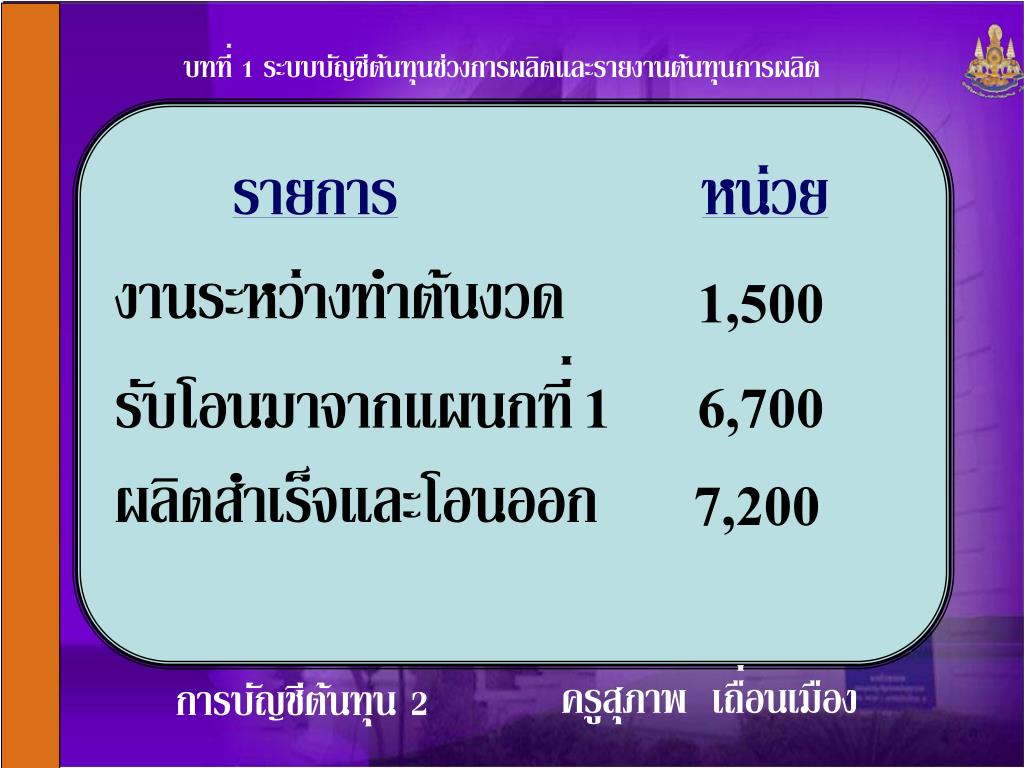 บทที่ 1 ระบบบัญชีต้นทุนช่วงการผลิตและรายงานต้นทุนการผลิต

| รายการ | หน่วย |
|---|---|
| งานระหว่างทำต้นงวด | 1,500 |
| รับโอนมาจากแผนกที่ 1 | 6,700 |
| ผลิตสำเร็จและโอนออก | 7,200 |

การบัญชีต้นทุน 2

ครูสุภาพ เถื่อนเมือง